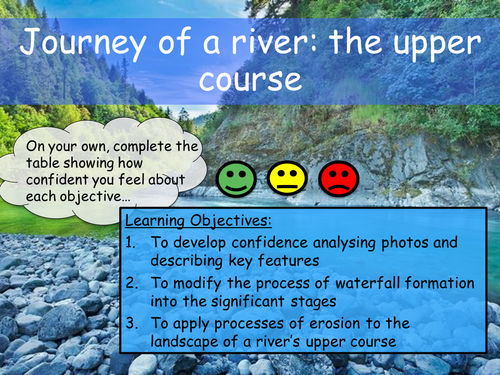 Journey of a river: the upper course

On your own, complete the table showing how confident you feel about each objective…

Learning Objectives:
1. To develop confidence analysing photos and describing key features
2. To modify the process of waterfall formation into the significant stages
3. To apply processes of erosion to the landscape of a river's upper course